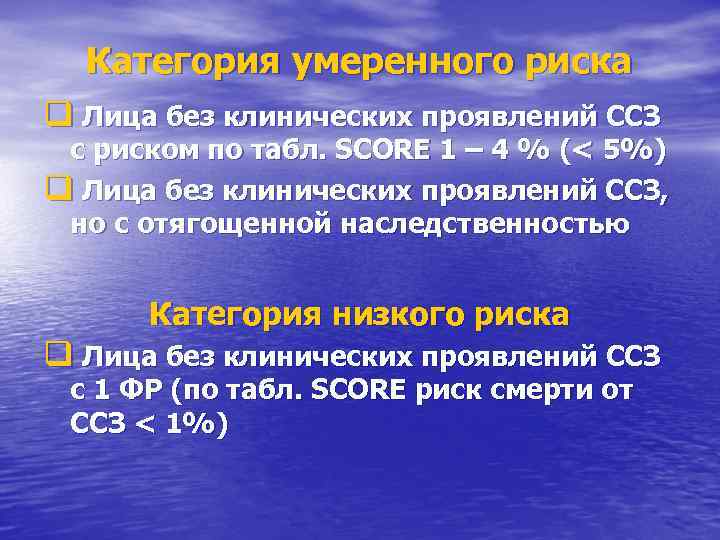 Категория умеренного риска

❑ Лица без клинических проявлений ССЗ с риском по табл. SCORE 1 – 4 % (< 5%)

❑ Лица без клинических проявлений ССЗ, но с отягощенной наследственностью

Категория низкого риска

❑ Лица без клинических проявлений ССЗ с 1 ФР (по табл. SCORE риск смерти от ССЗ < 1%)